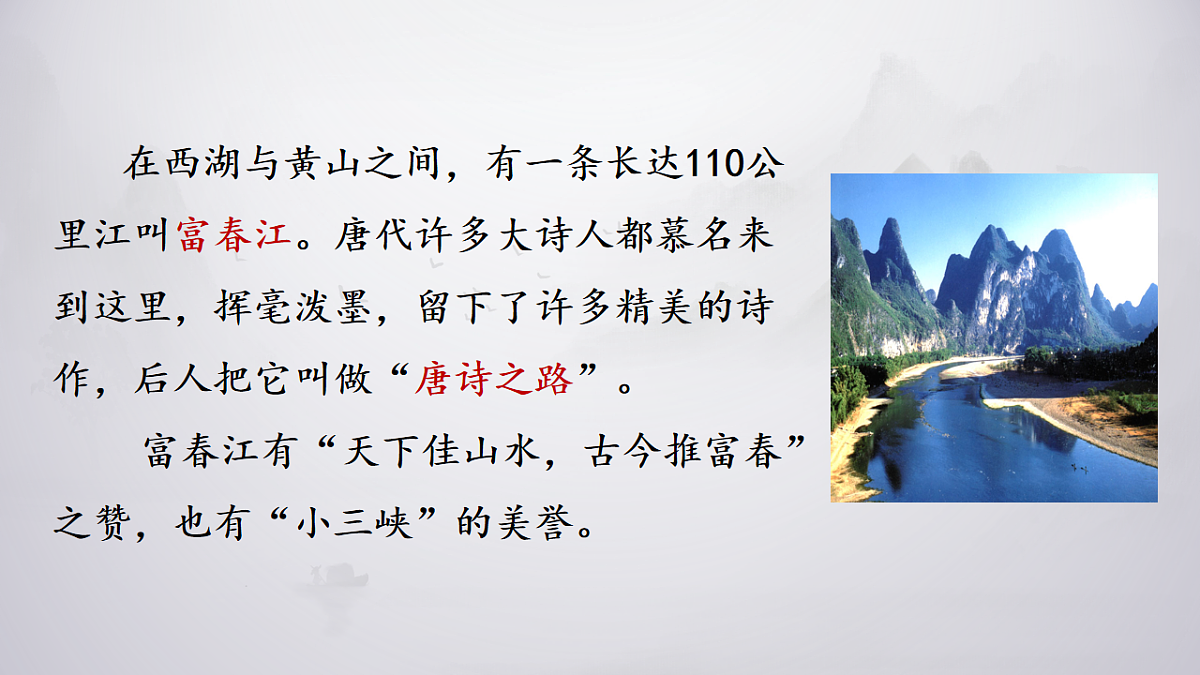 在西湖与黄山之间，有一条长达110公里江叫富春江。唐代许多大诗人都慕名来到这里，挥毫泼墨，留下了许多精美的诗作，后人把它叫做“唐诗之路”。

富春江有“天下佳山水，古今推富春”之赞，也有“小三峡”的美誉。